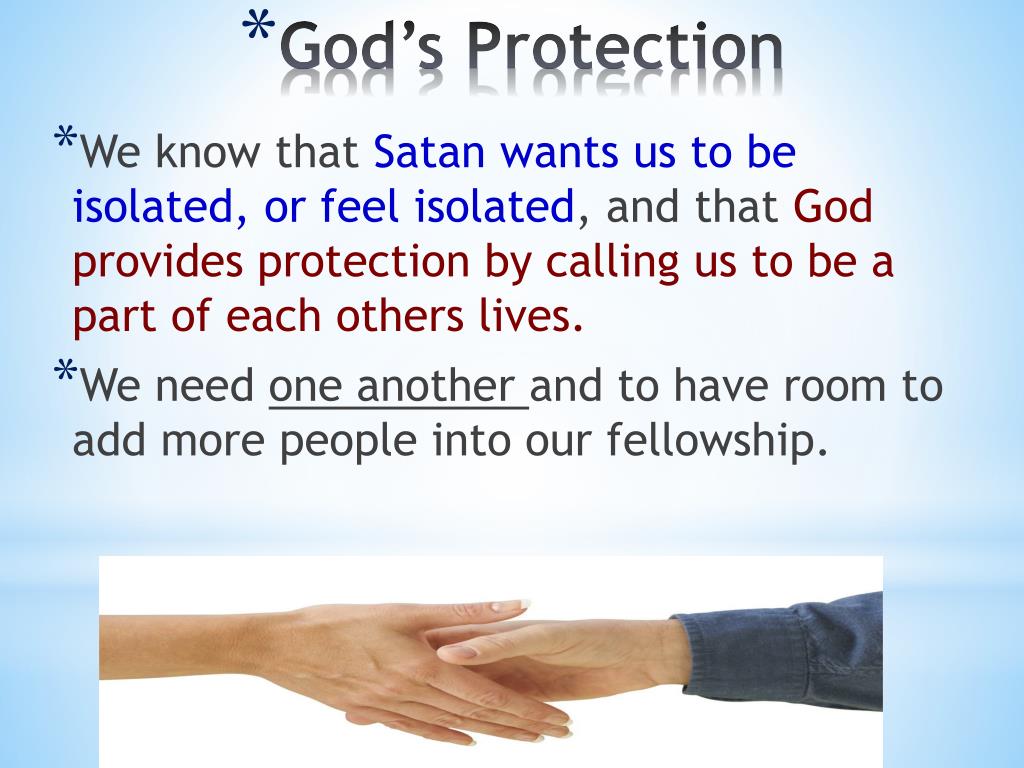 *God's Protection

*We know that Satan wants us to be isolated, or feel isolated, and that God provides protection by calling us to be a part of each others lives.

*We need one another and to have room to add more people into our fellowship.